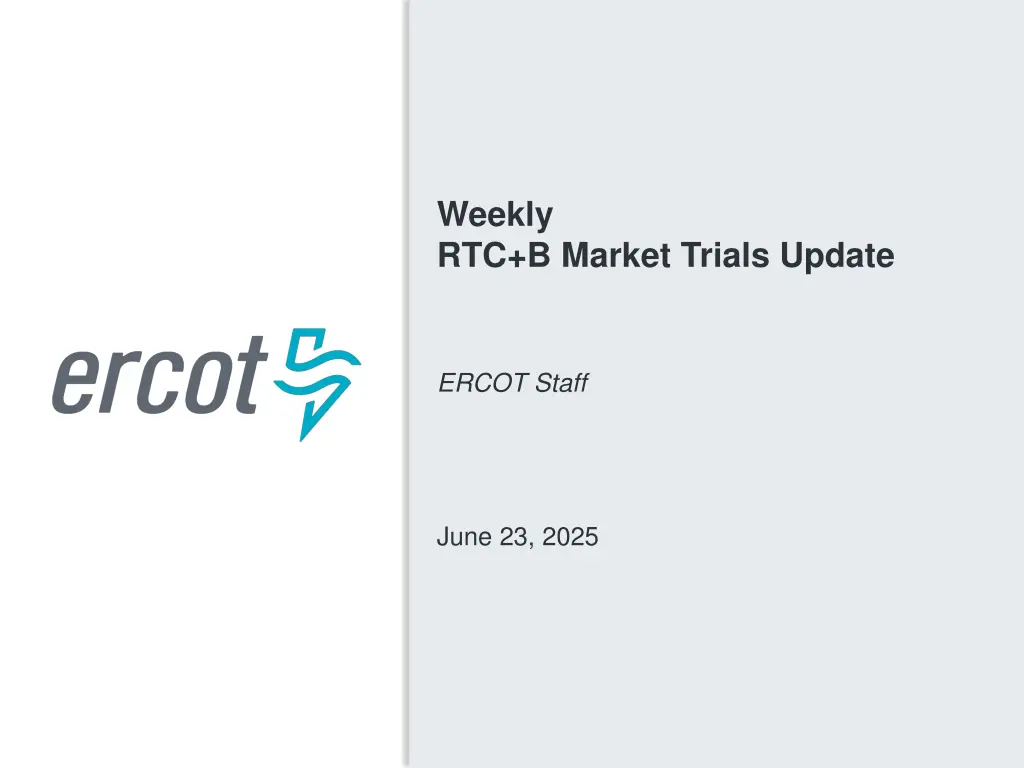 ercot

Weekly
RTC+B Market Trials Update

ERCOT Staff

June 23, 2025